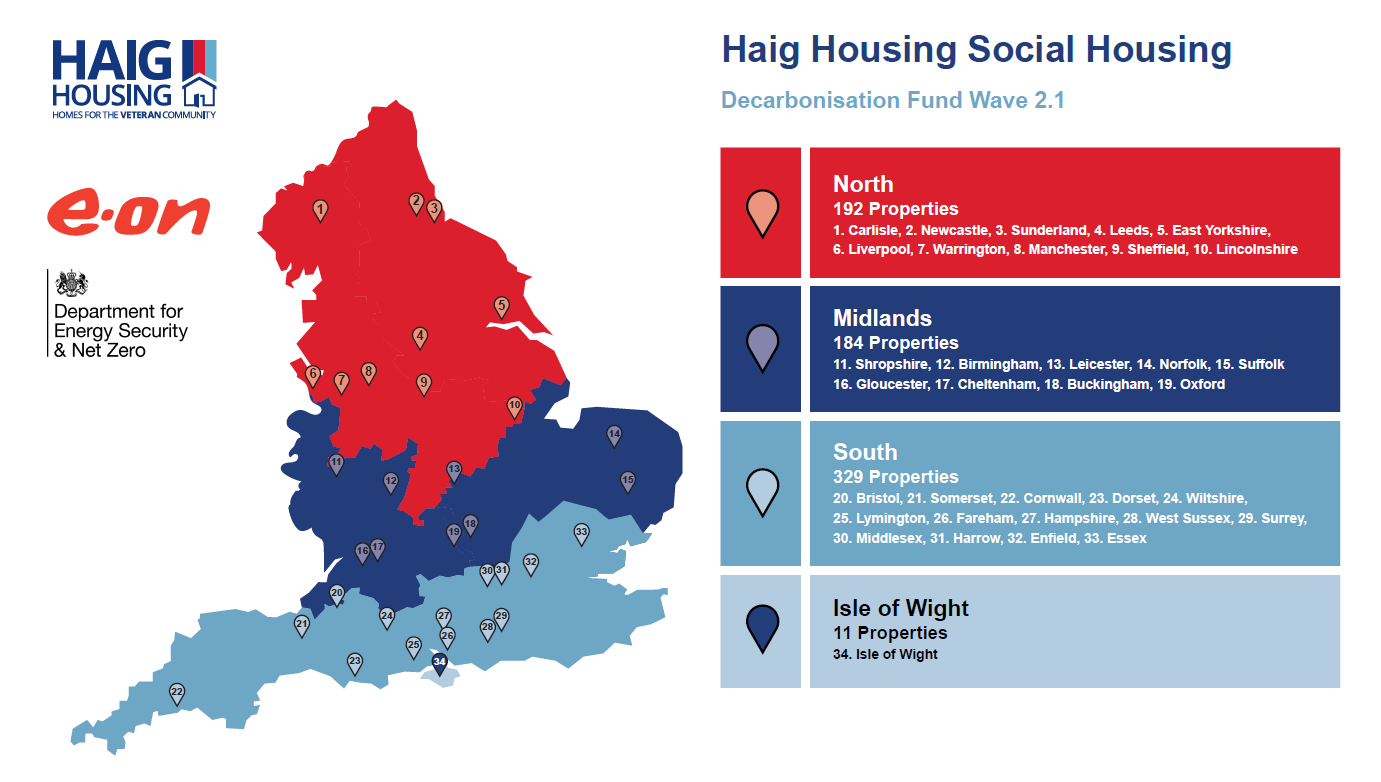 HAIG HOUSING
HOMES FOR THE VETERAN COMMUNITY

e·on

Department for Energy Security & Net Zero

1 2 3 4 5 6 7 8 9 10 11 12 13 14 15 16 17 18 19 20 21 22 23 24 25 26 27 28 29 30 31 32 33 34

Haig Housing Social Housing

Decarbonisation Fund Wave 2.1

North
192 Properties
1. Carlisle, 2. Newcastle, 3. Sunderland, 4. Leeds, 5. East Yorkshire, 6. Liverpool, 7. Warrington, 8. Manchester, 9. Sheffield, 10. Lincolnshire

Midlands
184 Properties
11. Shropshire, 12. Birmingham, 13. Leicester, 14. Norfolk, 15. Suffolk 16. Gloucester, 17. Cheltenham, 18. Buckingham, 19. Oxford

South
329 Properties
20. Bristol, 21. Somerset, 22. Cornwall, 23. Dorset, 24. Wiltshire, 25. Lymington, 26. Fareham, 27. Hampshire, 28. West Sussex, 29. Surrey, 30. Middlesex, 31. Harrow, 32. Enfield, 33. Essex

Isle of Wight
11 Properties
34. Isle of Wight